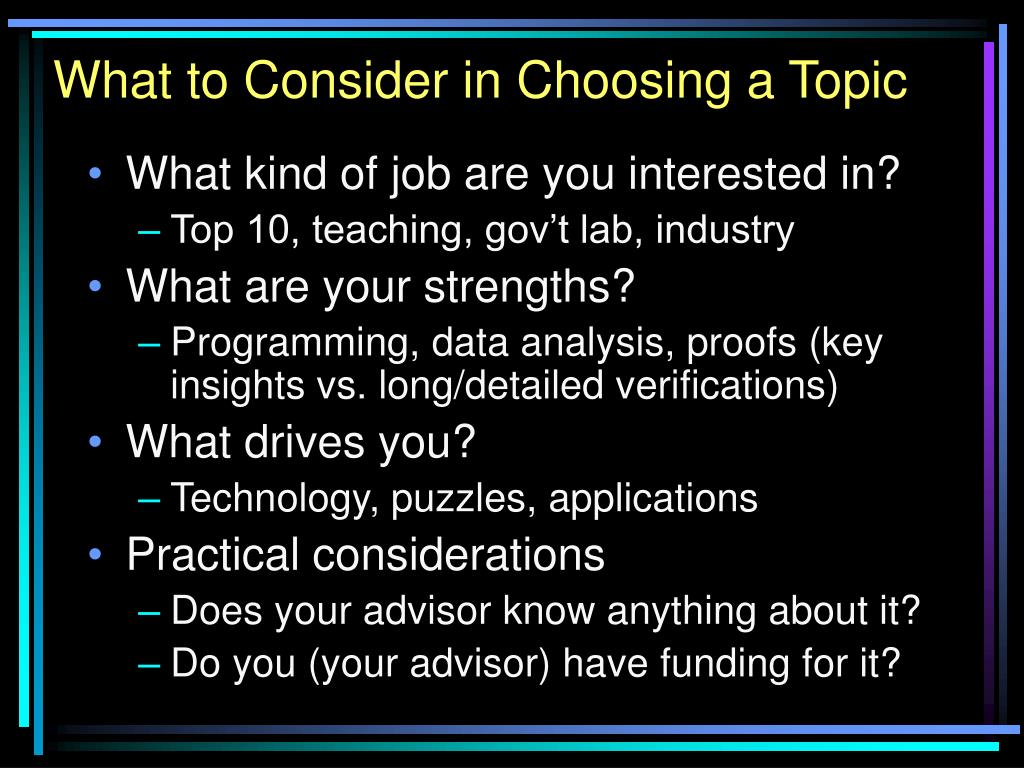 What to Consider in Choosing a Topic

• What kind of job are you interested in?
– Top 10, teaching, gov’t lab, industry
• What are your strengths?
– Programming, data analysis, proofs (key insights vs. long/detailed verifications)
• What drives you?
– Technology, puzzles, applications
• Practical considerations
– Does your advisor know anything about it?
– Do you (your advisor) have funding for it?